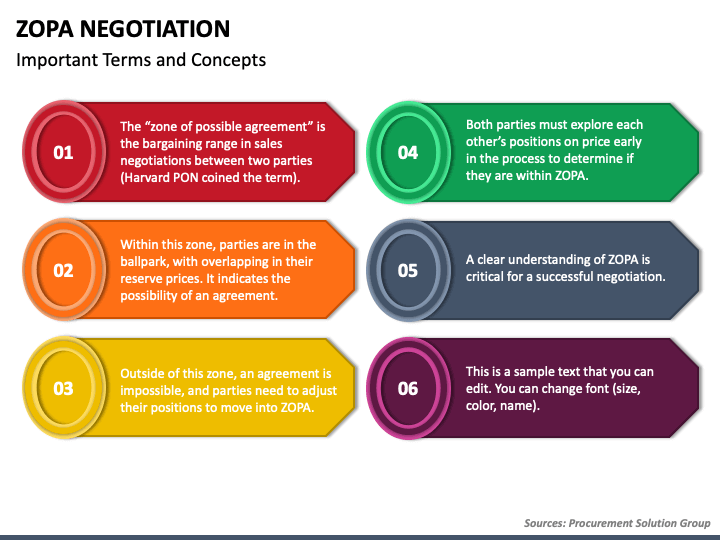 ZOPA NEGOTIATION

Important Terms and Concepts

01

The “zone of possible agreement” is the bargaining range in sales negotiations between two parties (Harvard PON coined the term).

02

Within this zone, parties are in the ballpark, with overlapping in their reserve prices. It indicates the possibility of an agreement.

03

Outside of this zone, an agreement is impossible, and parties need to adjust their positions to move into ZOPA.

04

Both parties must explore each other’s positions on price early in the process to determine if they are within ZOPA.

05

A clear understanding of ZOPA is critical for a successful negotiation.

06

This is a sample text that you can edit. You can change font (size, color, name).

Sources: Procurement Solution Group